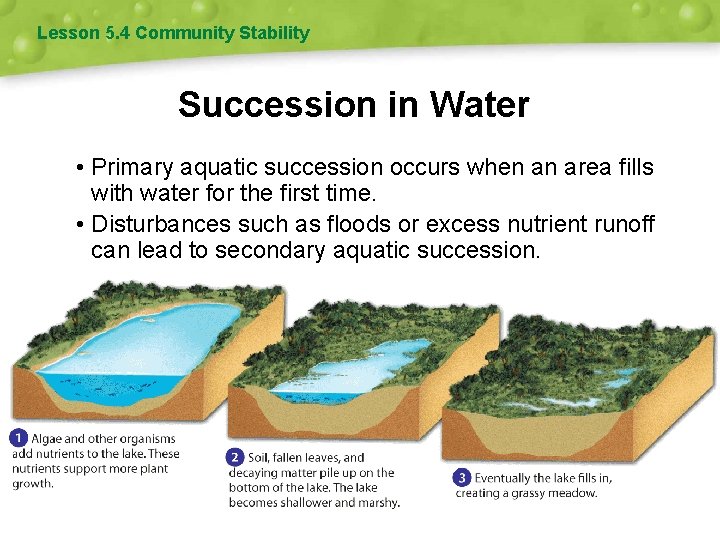 Lesson 5.4 Community Stability

Succession in Water

• Primary aquatic succession occurs when an area fills with water for the first time.

• Disturbances such as floods or excess nutrient runoff can lead to secondary aquatic succession.

1 Algae and other organisms add nutrients to the lake. These nutrients support more plant growth.

2 Soil, fallen leaves, and decaying matter pile up on the bottom of the lake. The lake becomes shallower and marshy.

3 Eventually the lake fills in, creating a grassy meadow.